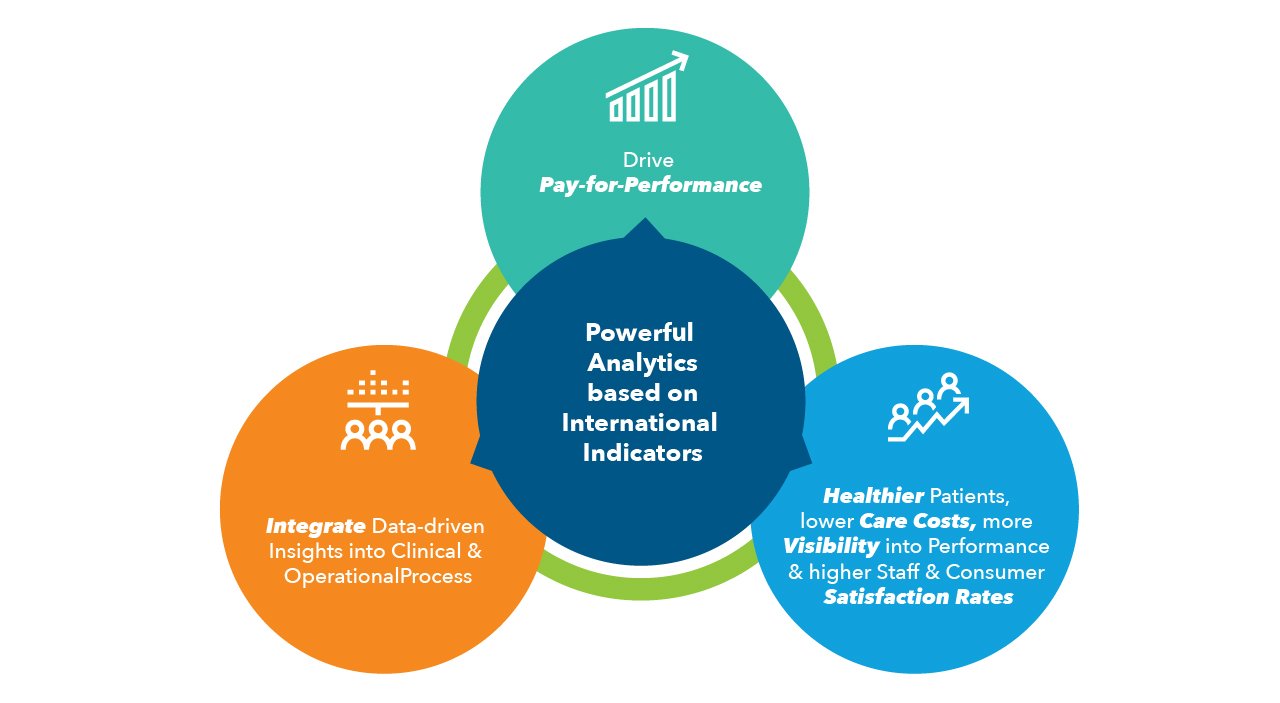 Drive
Pay-for-Performance

Powerful Analytics based on International Indicators

Integrate Data-driven Insights into Clinical & OperationalProcess

Healthier Patients, lower Care Costs, more Visibility into Performance & higher Staff & Consumer Satisfaction Rates